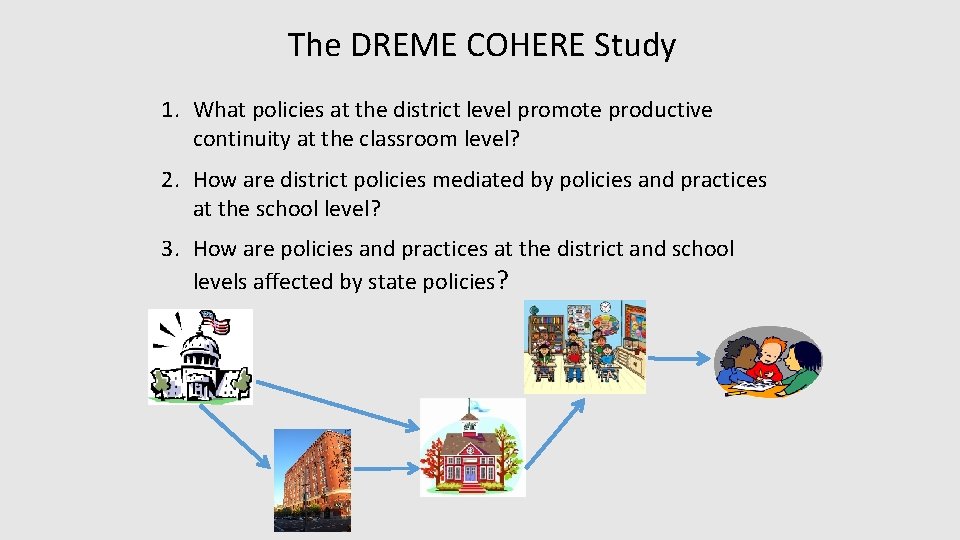 The DREME COHERE Study

1. What policies at the district level promote productive continuity at the classroom level?

2. How are district policies mediated by policies and practices at the school level?

3. How are policies and practices at the district and school levels affected by state policies?